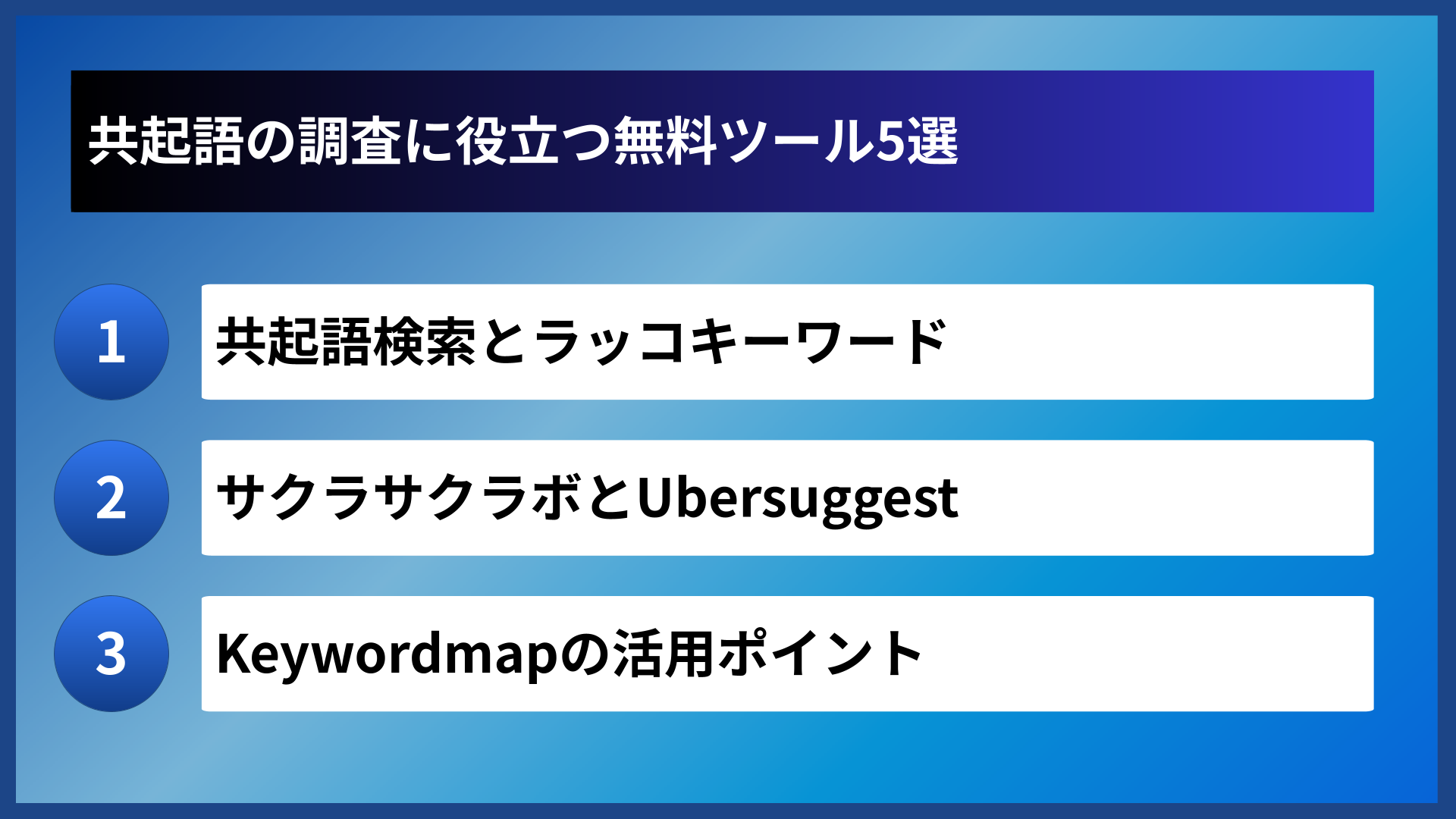 共起語の調査に役立つ無料ツール5選

1
共起語検索とラッコキーワード

2
サクラサクラボとUbersuggest

3
Keywordmapの活用ポイント